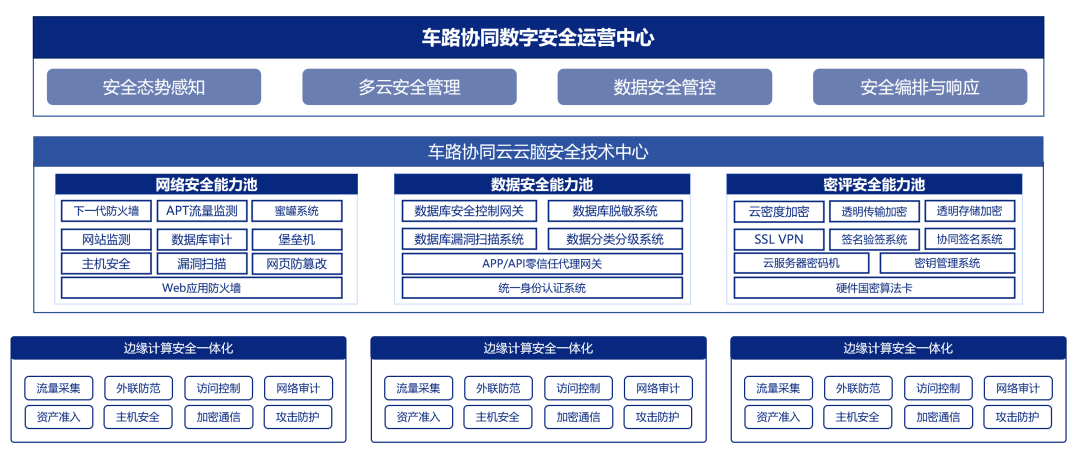 车路协同数字安全运营中心

安全态势感知
多云安全管理
数据安全管控
安全编排与响应

车路协同云云脑安全技术中心

网络安全能力池
下一代防火墙
APT流量监测
蜜罐系统
网站监测
数据库审计
堡垒机
主机安全
漏洞扫描
网页防篡改
Web应用防火墙

数据安全能力池
数据库安全控制网关
数据库脱敏系统
数据库漏洞扫描系统
数据分类分级系统
APP/API零信任代理网关
统一身份认证系统

密评安全能力池
云密度加密
透明传输加密
透明存储加密
SSL VPN
签名验签系统
协同签名系统
云服务器密码机
密钥管理系统
硬件国密算法卡

边缘计算安全一体化
流量采集
外联防范
访问控制
网络审计
资产准入
主机安全
加密通信
攻击防护

边缘计算安全一体化
流量采集
外联防范
访问控制
网络审计
资产准入
主机安全
加密通信
攻击防护

边缘计算安全一体化
流量采集
外联防范
访问控制
网络审计
资产准入
主机安全
加密通信
攻击防护